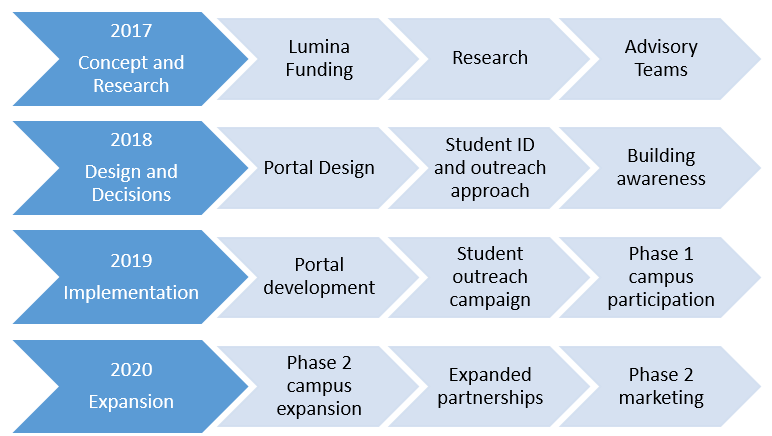 2017
Concept and Research

Lumina Funding

Research

Advisory Teams

2018
Design and Decisions

Portal Design

Student ID and outreach approach

Building awareness

2019
Implementation

Portal development

Student outreach campaign

Phase 1 campus participation

2020
Expansion

Phase 2 campus expansion

Expanded partnerships

Phase 2 marketing